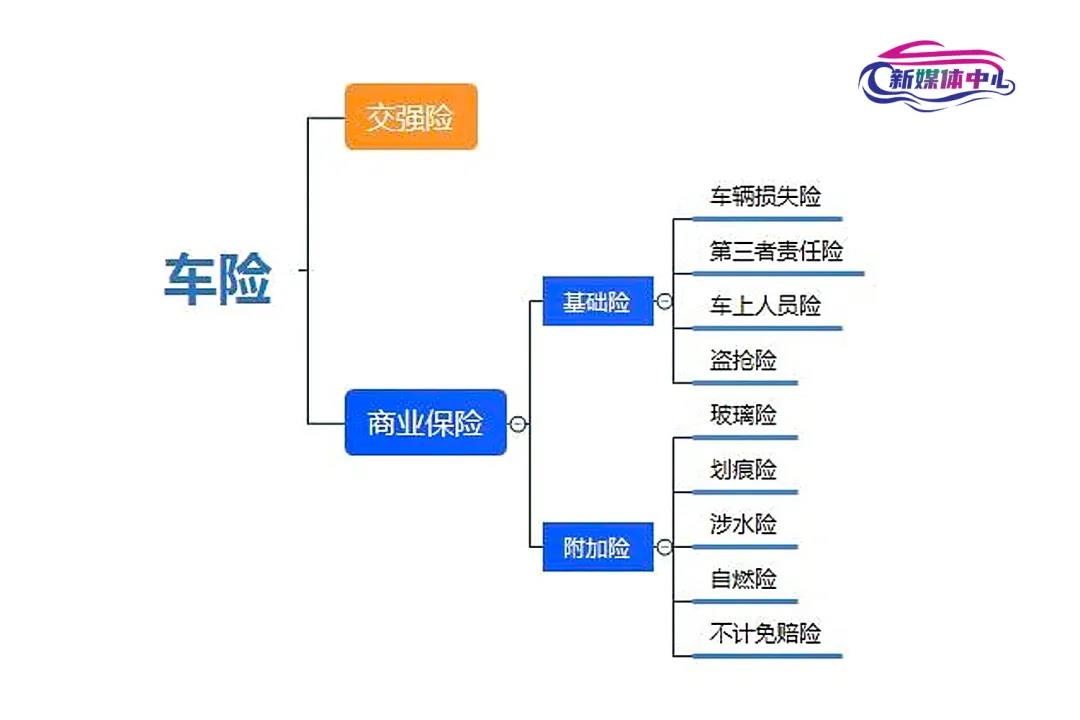 新媒体中心

车险

交强险

商业保险

基础险

车辆损失险

第三者责任险

车上人员险

盗抢险

附加险

玻璃险

划痕险

涉水险

自燃险

不计免赔险